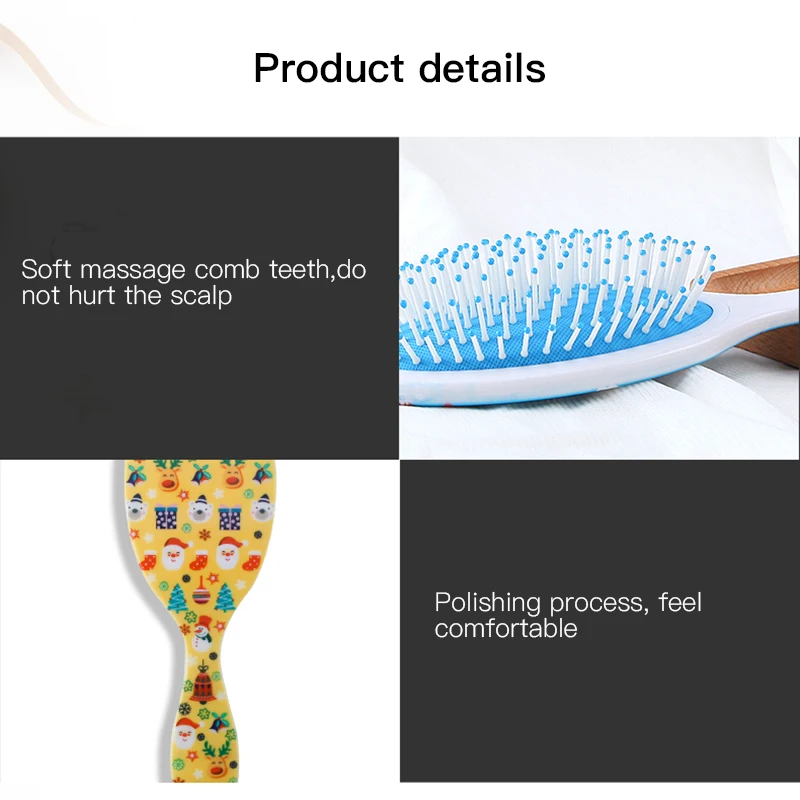 Product details

Soft massage comb teeth,do not hurt the scalp

Polishing process, feel comfortable